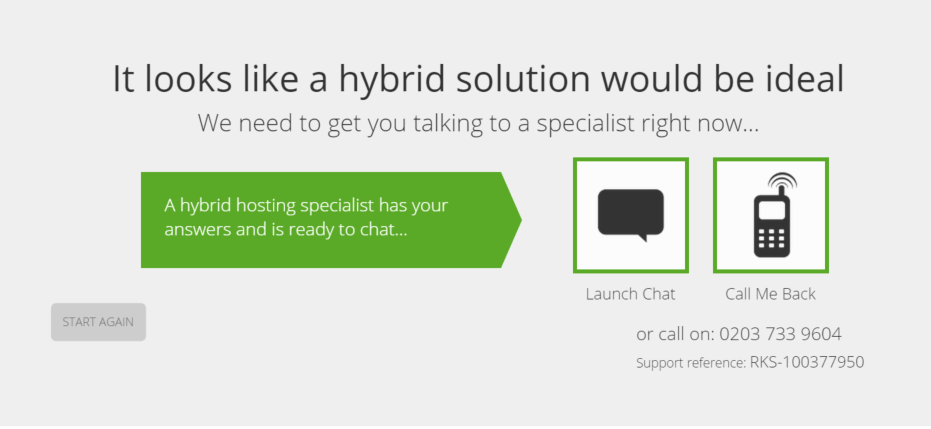 It looks like a hybrid solution would be ideal

We need to get you talking to a specialist right now...

A hybrid hosting specialist has your answers and is ready to chat...

Launch Chat

Call Me Back

START AGAIN

or call on: 0203 733 9604

Support reference: RKS-100377950